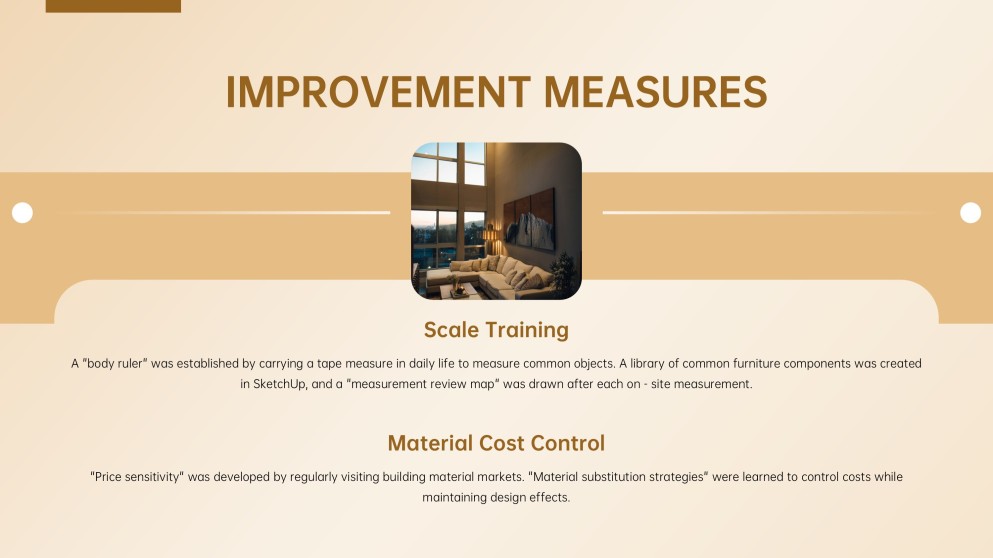 IMPROVEMENT MEASURES

Scale Training

A "body ruler" was established by carrying a tape measure in daily life to measure common objects. A library of common furniture components was created in SketchUp, and a "measurement review map" was drawn after each on - site measurement.

Material Cost Control

"Price sensitivity" was developed by regularly visiting building material markets. "Material substitution strategies" were learned to control costs while maintaining design effects.